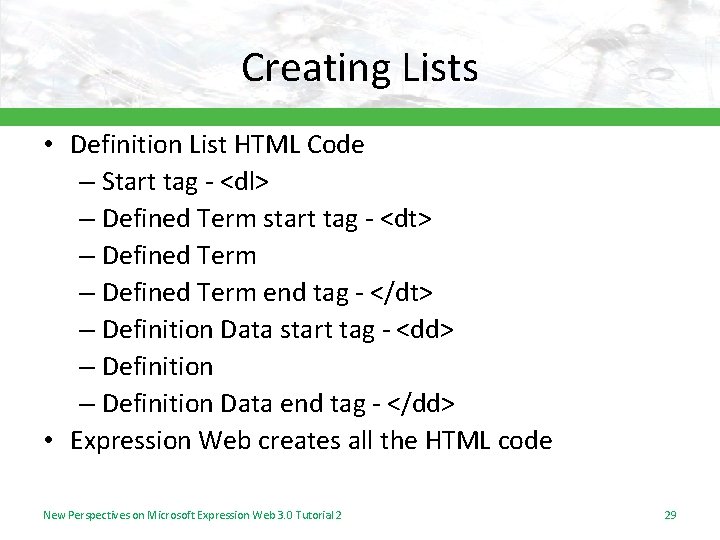 Creating Lists

• Definition List HTML Code
  – Start tag - <dl>
  – Defined Term start tag - <dt>
  – Defined Term
  – Defined Term end tag - </dt>
  – Definition Data start tag - <dd>
  – Definition
  – Definition Data end tag - </dd>
• Expression Web creates all the HTML code

New Perspectives on Microsoft Expression Web 3.0 Tutorial 2

29